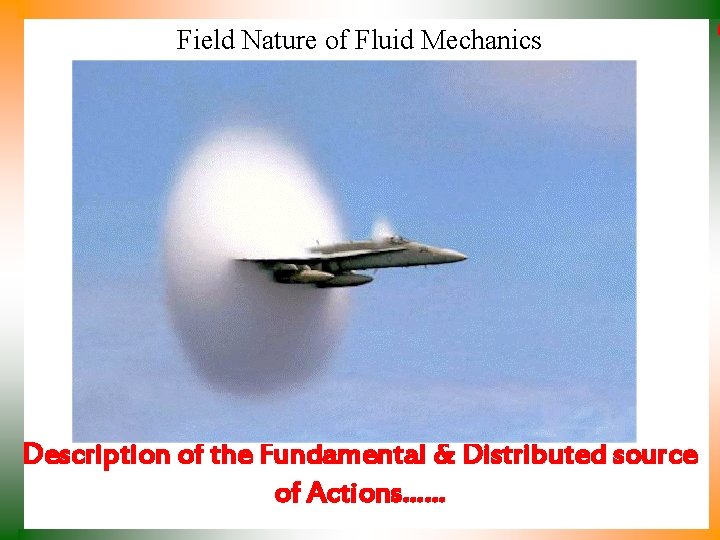 Field Nature of Fluid Mechanics

Description of the Fundamental & Distributed source of Actions……